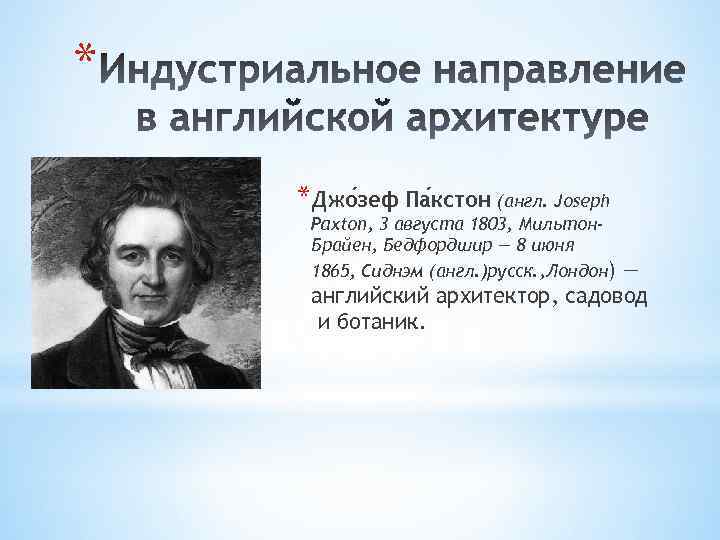 * Индустриальное направление в английской архитектуре

* Джо́зеф Па́кстон (англ. Joseph Paxton, 3 августа 1803, Мильтон-Брайен, Бедфордшир — 8 июня 1865, Сиднэм (англ.)русск.,Лондон) — английский архитектор, садовод и ботаник.